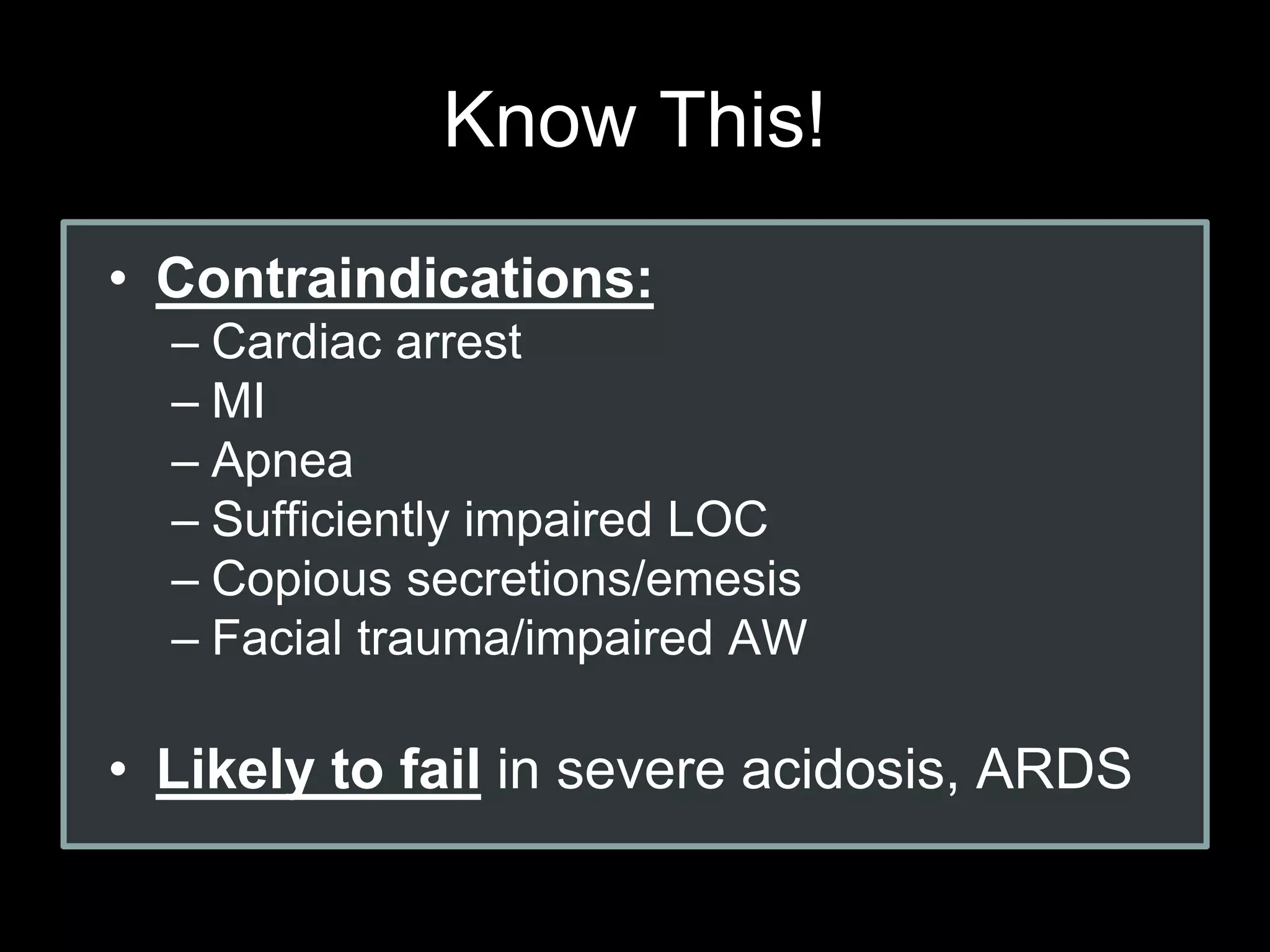 Know This!

• Contraindications:
– Cardiac arrest
– MI
– Apnea
– Sufficiently impaired LOC
– Copious secretions/emesis
– Facial trauma/impaired AW

• Likely to fail in severe acidosis, ARDS